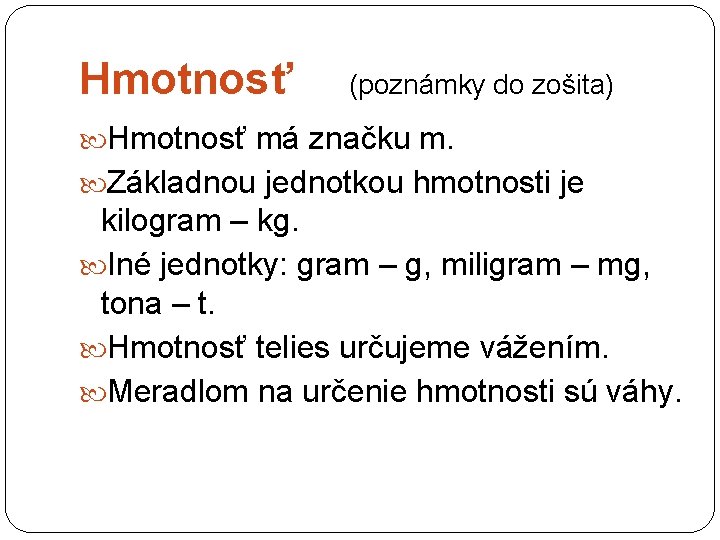 Hmotnosť (poznámky do zošita)

Hmotnosť má značku m.

Základnou jednotkou hmotnosti je kilogram – kg.

Iné jednotky: gram – g, miligram – mg, tona – t.

Hmotnosť telies určujeme vážením.

Meradlom na určenie hmotnosti sú váhy.